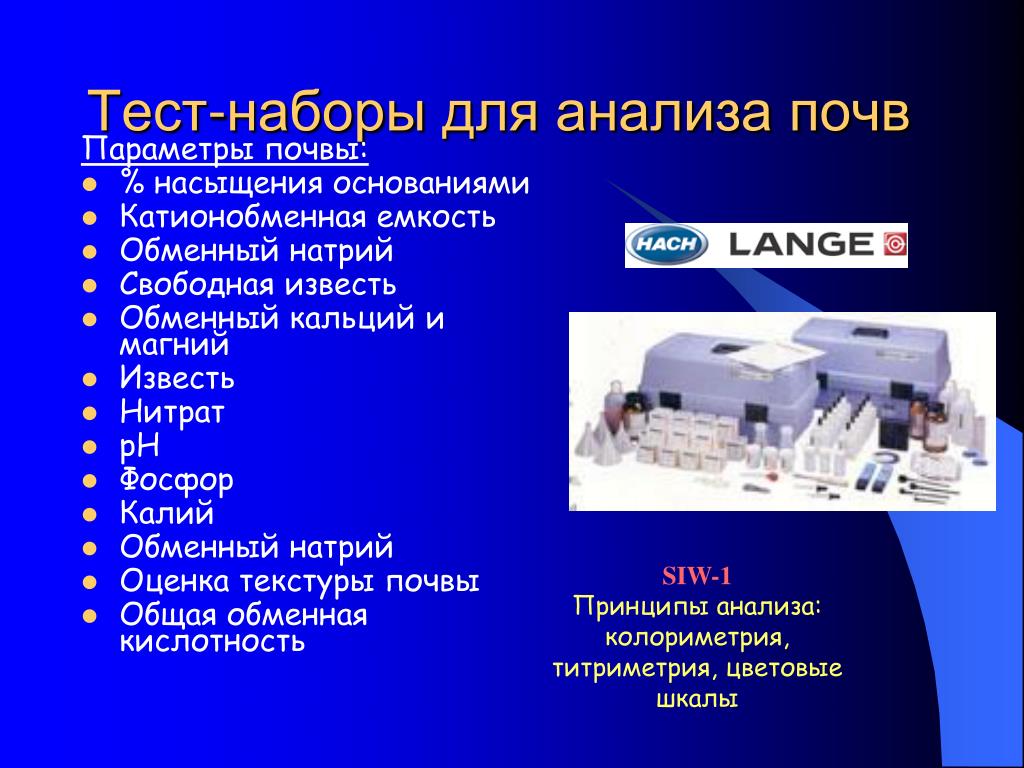 Тест-наборы для анализа почв

Параметры почвы:

- % насыщения основаниями
- Катионобменная емкость
- Обменный натрий
- Свободная известь
- Обменный кальций и магний
- Известь
- Нитрат
- pH
- Фосфор
- Калий
- Обменный натрий
- Оценка текстуры почвы
- Общая обменная кислотность

HACH LANGE

SIW-1
Принципы анализа: колориметрия, титриметрия, цветовые шкалы